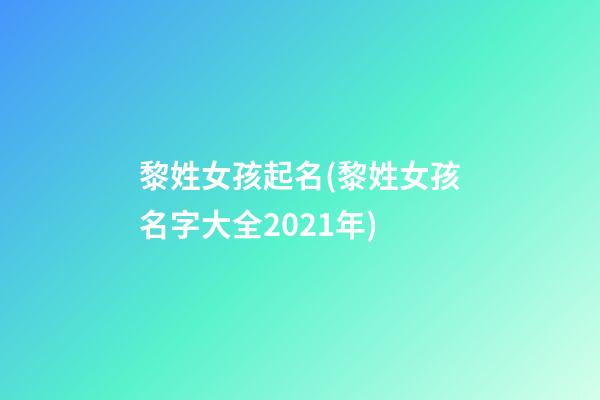 黎姓女孩起名(黎姓女孩名字大全2021年)